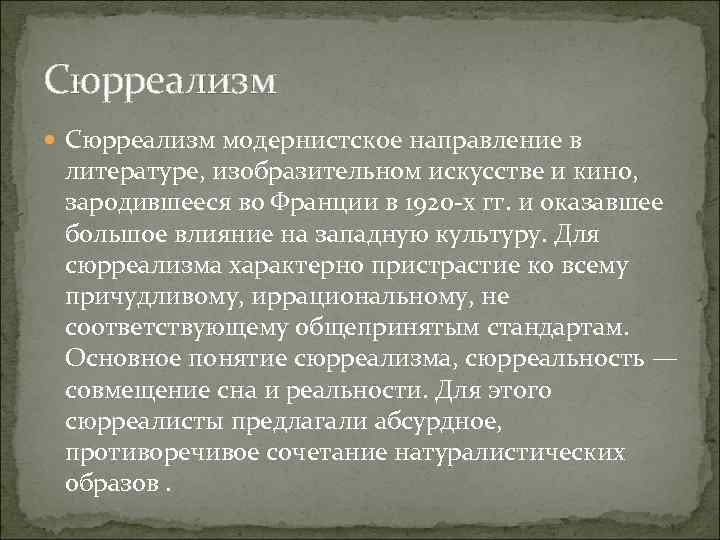 Сюрреализм

Сюрреализм модернистское направление в литературе, изобразительном искусстве и кино, зародившееся во Франции в 1920-х гг. и оказавшее большое влияние на западную культуру. Для сюрреализма характерно пристрастие ко всему причудливому, иррациональному, не соответствующему общепринятым стандартам. Основное понятие сюрреализма, сюрреальность — совмещение сна и реальности. Для этого сюрреалисты предлагали абсурдное, противоречивое сочетание натуралистических образов .